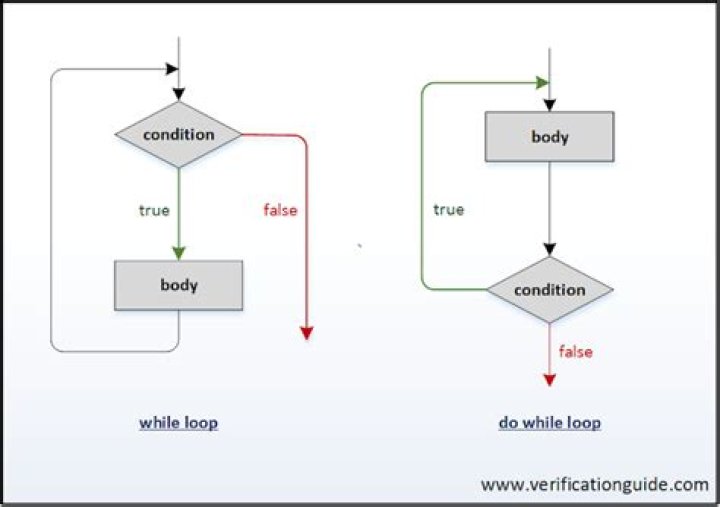 condition

true

false

body

while loop

body

true

condition

false

do while loop

www.verificationguide.com